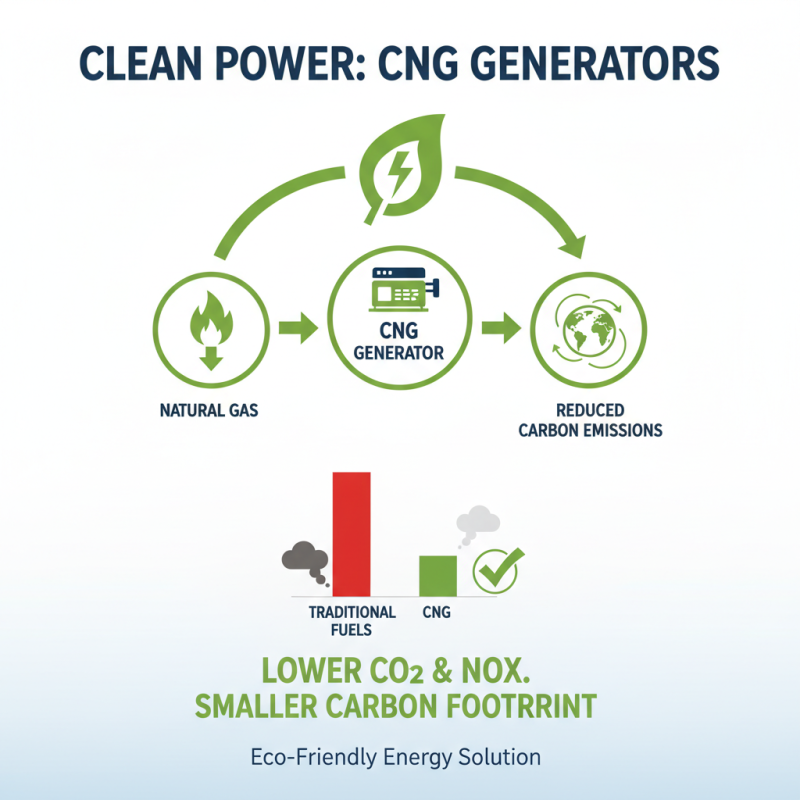 CLEAN POWER: CNG GENERATORS

NATURAL GAS

CNG GENERATOR

REDUCED CARBON EMISSIONS

TRADITIONAL FUELS

CNG

LOWER $CO_2$ & NOX. SMALLER CARBON FOOTRRINT

Eco-Friendly Energy Solution